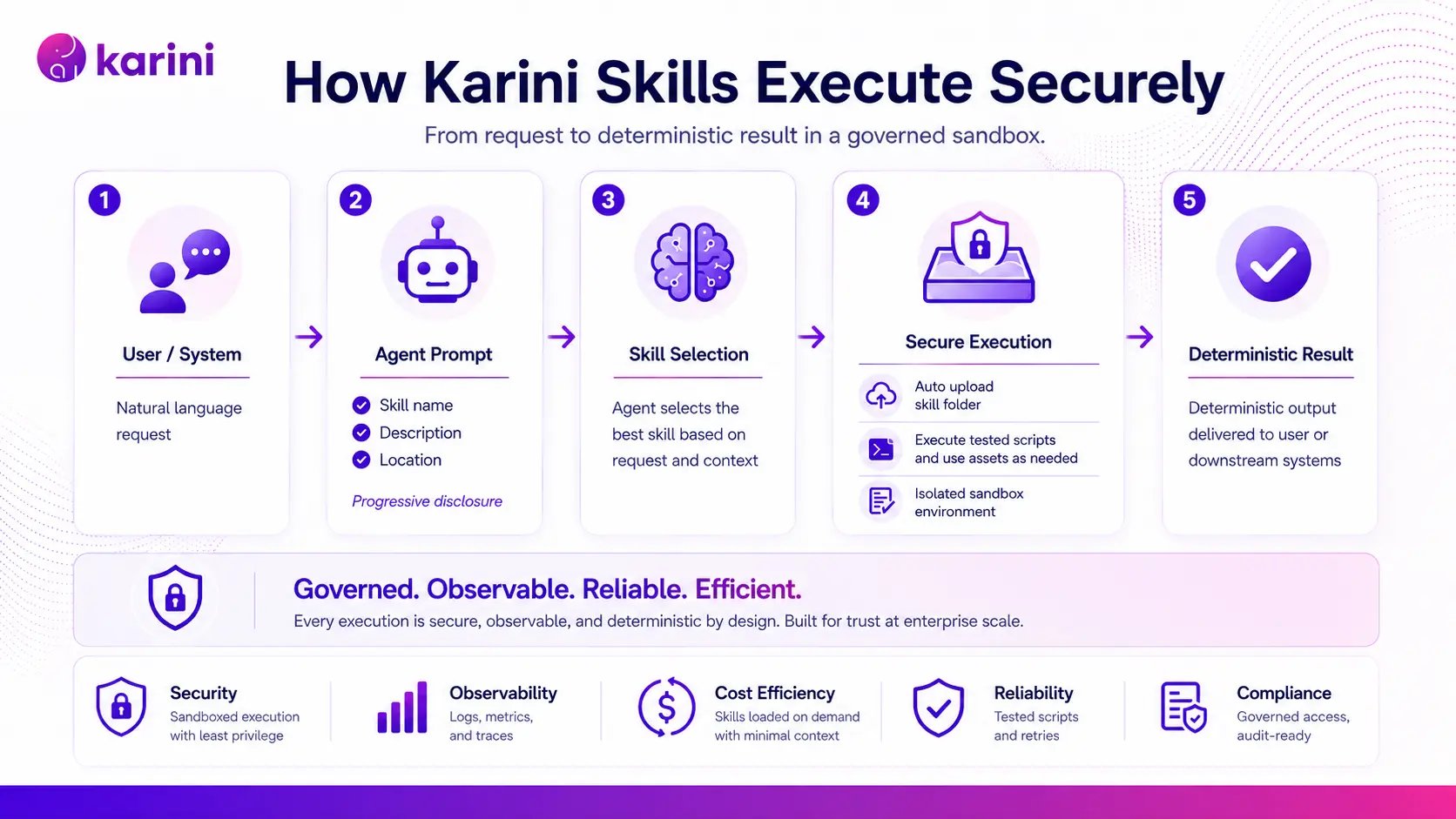 karini

How Karini Skills Execute Securely

From request to deterministic result in a governed sandbox.

1

User / System

Natural language request

2

Agent Prompt

Skill name

Description

Location

Progressive disclosure

3

Skill Selection

Agent selects the best skill based on request and context

4

Secure Execution

Auto upload skill folder

Execute tested scripts and use assets as needed

Isolated sandbox environment

5

Deterministic Result

Deterministic output delivered to user or downstream systems

Governed. Observable. Reliable. Efficient.

Every execution is secure, observable, and deterministic by design. Built for trust at enterprise scale.

Security
Sandboxed execution with least privilege

Observability
Logs, metrics, and traces

Cost Efficiency
Skills loaded on demand with minimal context

Reliability
Tested scripts and retries

Compliance
Governed access, audit-ready